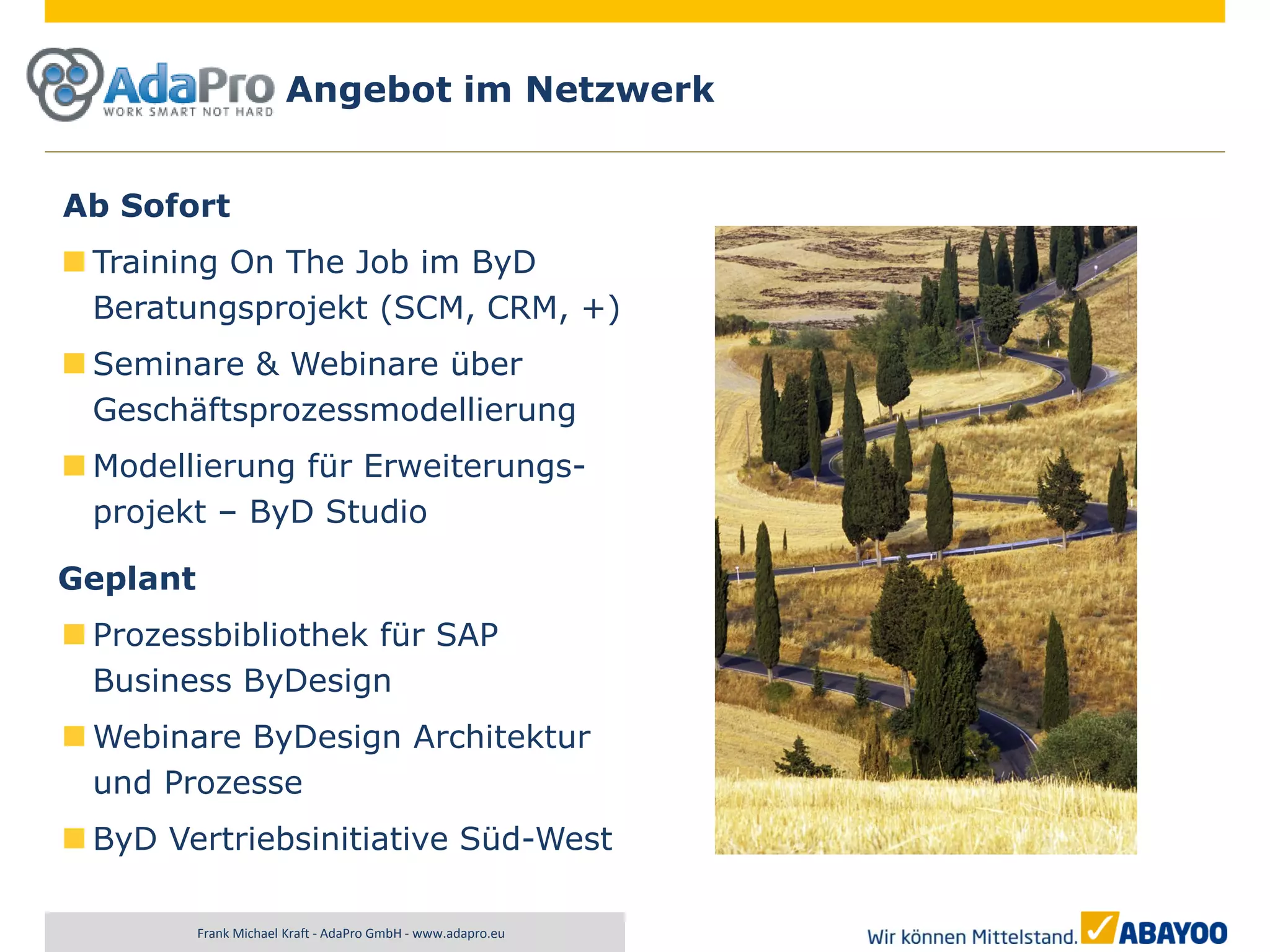 AdaPro
WORK SMART NOT HARD
Angebot im Netzwerk

Ab Sofort

Training On The Job im ByD Beratungsprojekt (SCM, CRM, +)

Seminare & Webinare über Geschäftsprozessmodellierung

Modellierung für Erweiterungsprojekt – ByD Studio

Geplant

Prozessbibliothek für SAP Business ByDesign

Webinare ByDesign Architektur und Prozesse

ByD Vertriebsinitiative Süd-West

Frank Michael Kraft - AdaPro GmbH - www.adapro.eu

Wir können Mittelstand. ABAYOO